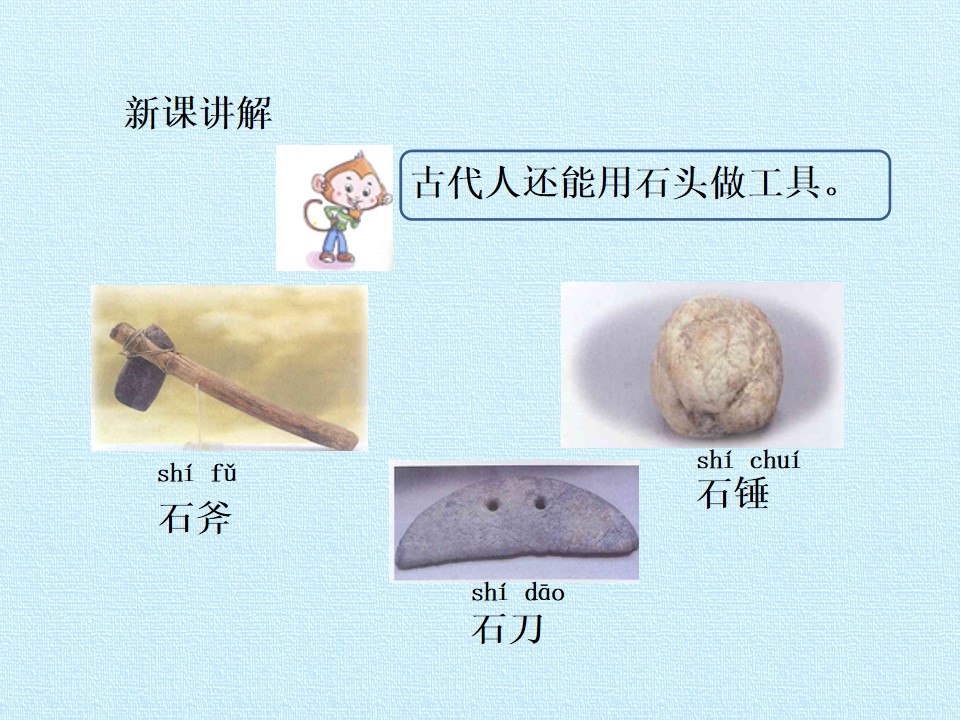 新课讲解

古代人还能用石头做工具。

shí fǔ
石斧

shí chuí
石锤

shí dāo
石刀